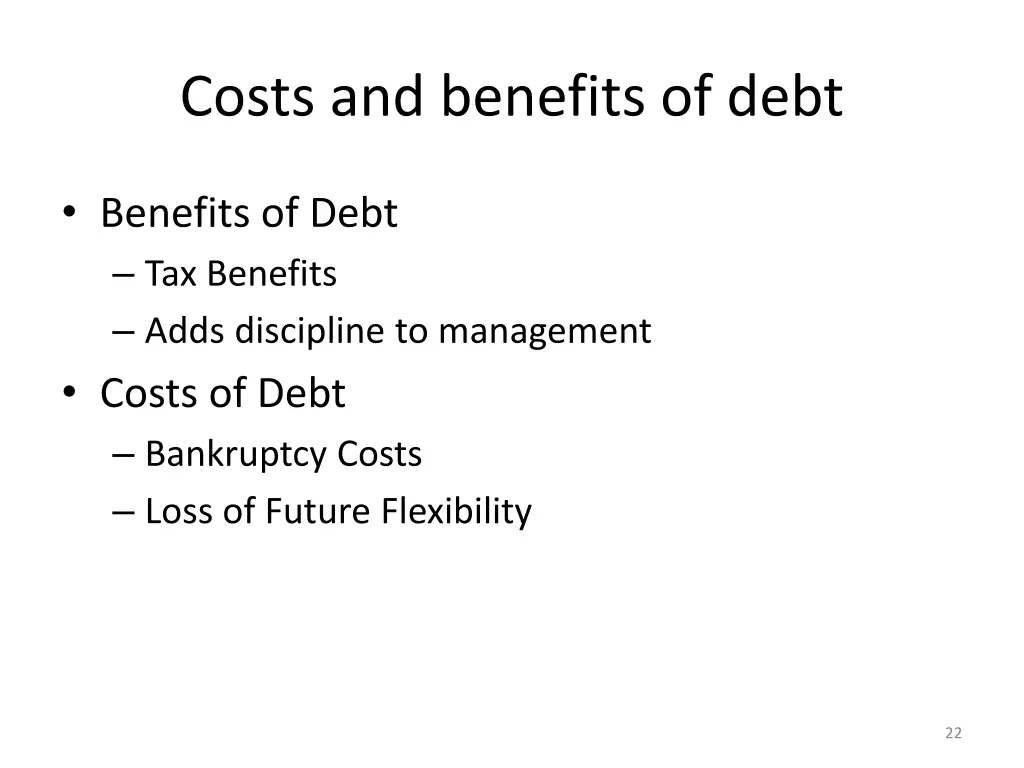 Costs and benefits of debt

• Benefits of Debt
– Tax Benefits
– Adds discipline to management
• Costs of Debt
– Bankruptcy Costs
– Loss of Future Flexibility

22